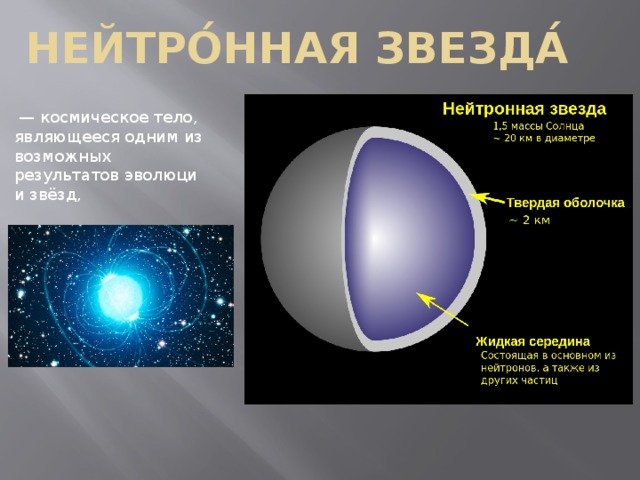 НЕЙТРО́ННАЯ ЗВЕЗДА́

— космическое тело, являющееся одним из возможных результатов эволюци и звёзд,

Нейтронная звезда
1,5 массы Солнца
~ 20 км в диаметре

Твердая оболочка
~ 2 км

Жидкая середина
Состоящая в основном из нейтронов. а также из других частиц